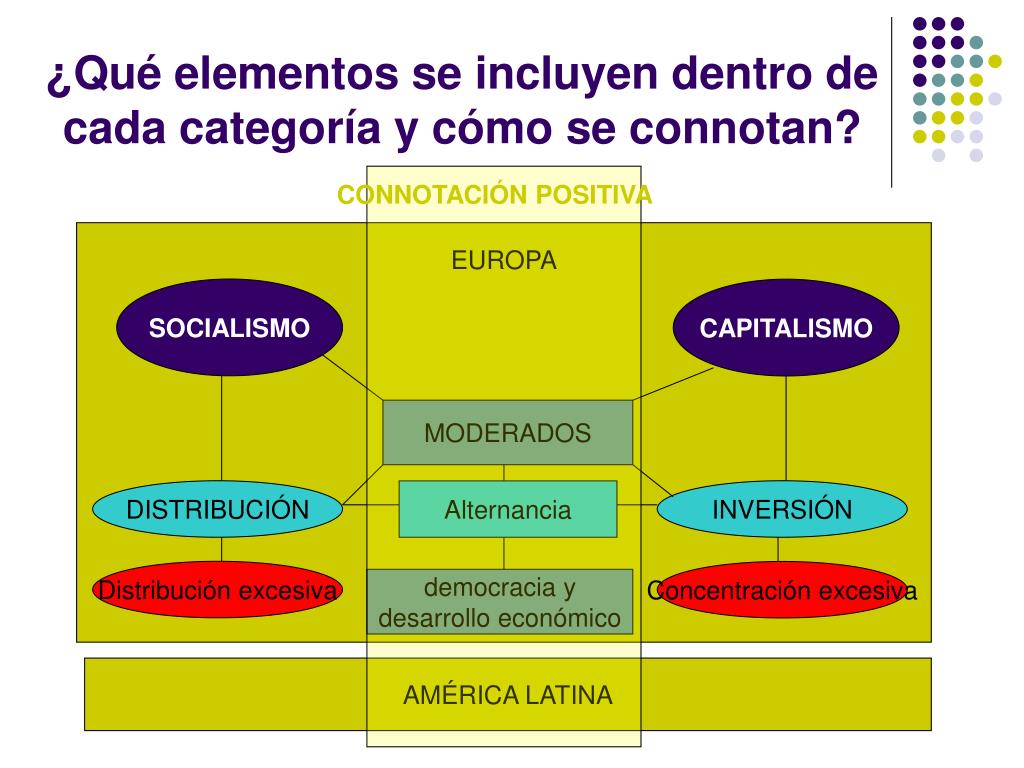 ¿Qué elementos se incluyen dentro de cada categoría y cómo se connotan?

CONNOTACIÓN POSITIVA

EUROPA

SOCIALISMO

CAPITALISMO

MODERADOS

DISTRIBUCIÓN

Alternancia

INVERSIÓN

Distribución excesiva

democracia y desarrollo económico

Concentración excesiva

AMÉRICA LATINA